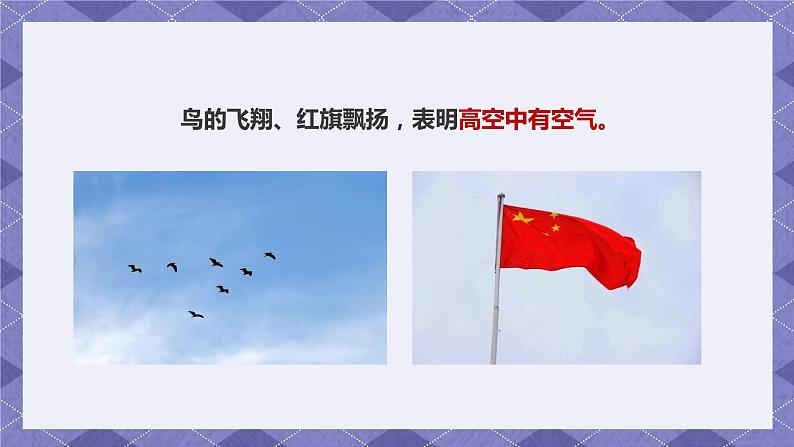 鸟的飞翔、红旗飘扬，表明高空中有空气。